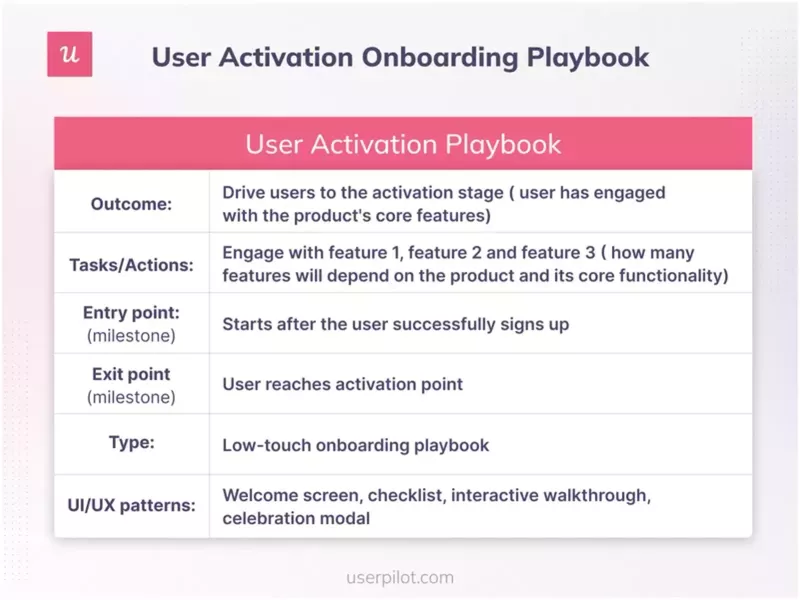 u

User Activation Onboarding Playbook

| User Activation Playbook | |
|---|---|
| Outcome: | Drive users to the activation stage ( user has engaged with the product's core features) |
| Tasks/Actions: | Engage with feature 1, feature 2 and feature 3 ( how many features will depend on the product and its core functionality) |
| Entry point: (milestone) | Starts after the user successfully signs up |
| Exit point (milestone) | User reaches activation point |
| Type: | Low-touch onboarding playbook |
| UI/UX patterns: | Welcome screen, checklist, interactive walkthrough, celebration modal |

userpilot.com